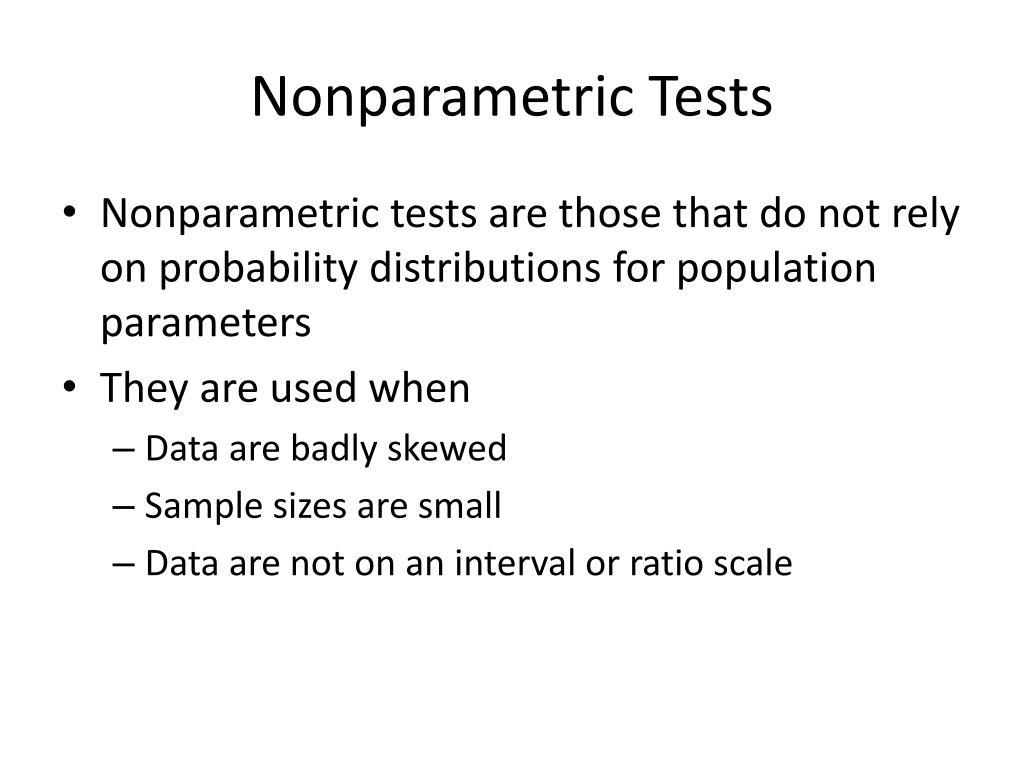 Nonparametric Tests

• Nonparametric tests are those that do not rely on probability distributions for population parameters

• They are used when
– Data are badly skewed
– Sample sizes are small
– Data are not on an interval or ratio scale